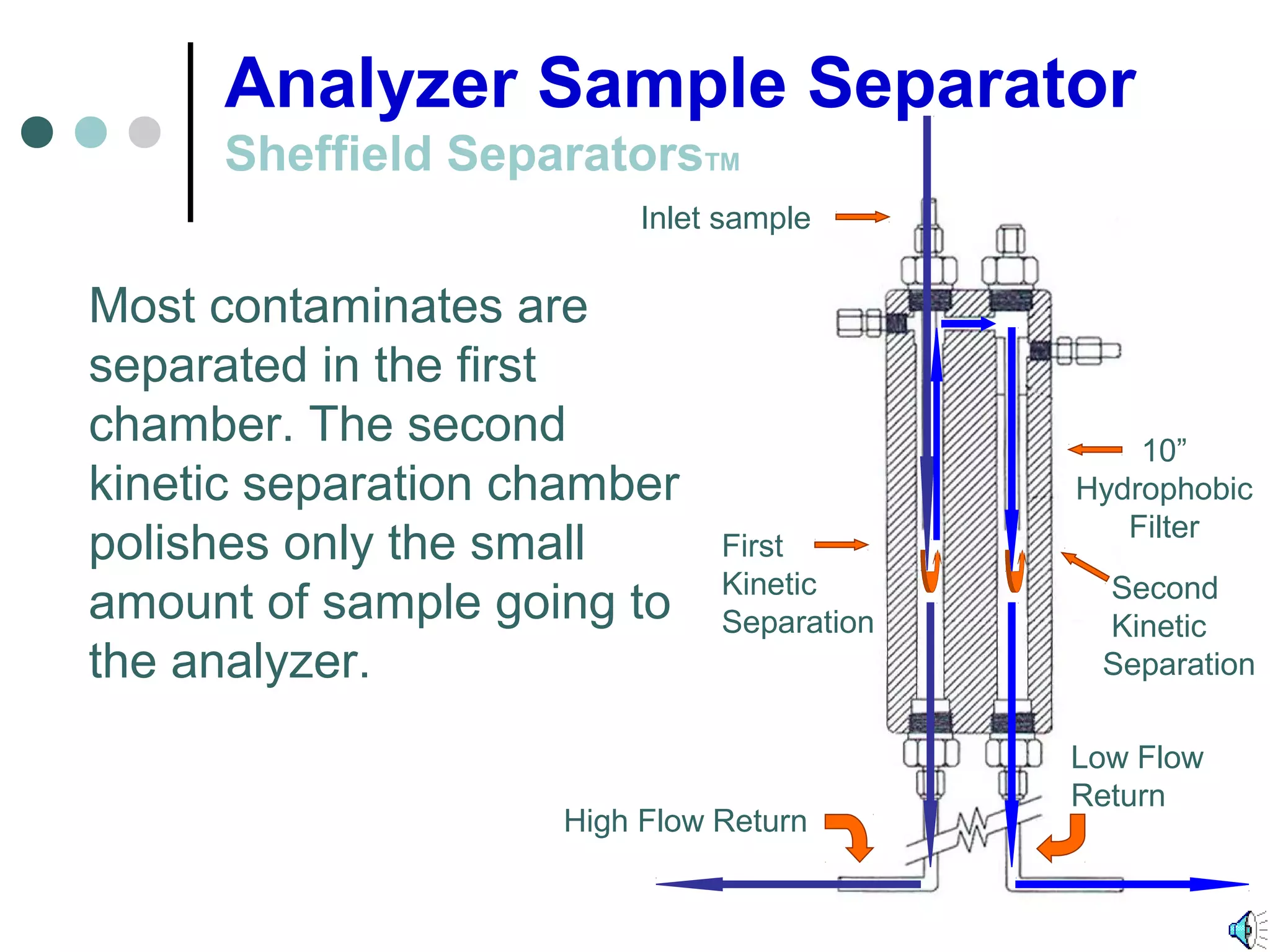 Analyzer Sample Separator

Sheffield Separators™

Most contaminates are separated in the first chamber. The second kinetic separation chamber polishes only the small amount of sample going to the analyzer.

Inlet sample

10” Hydrophobic Filter

First Kinetic Separation

Second Kinetic Separation

Low Flow Return

High Flow Return